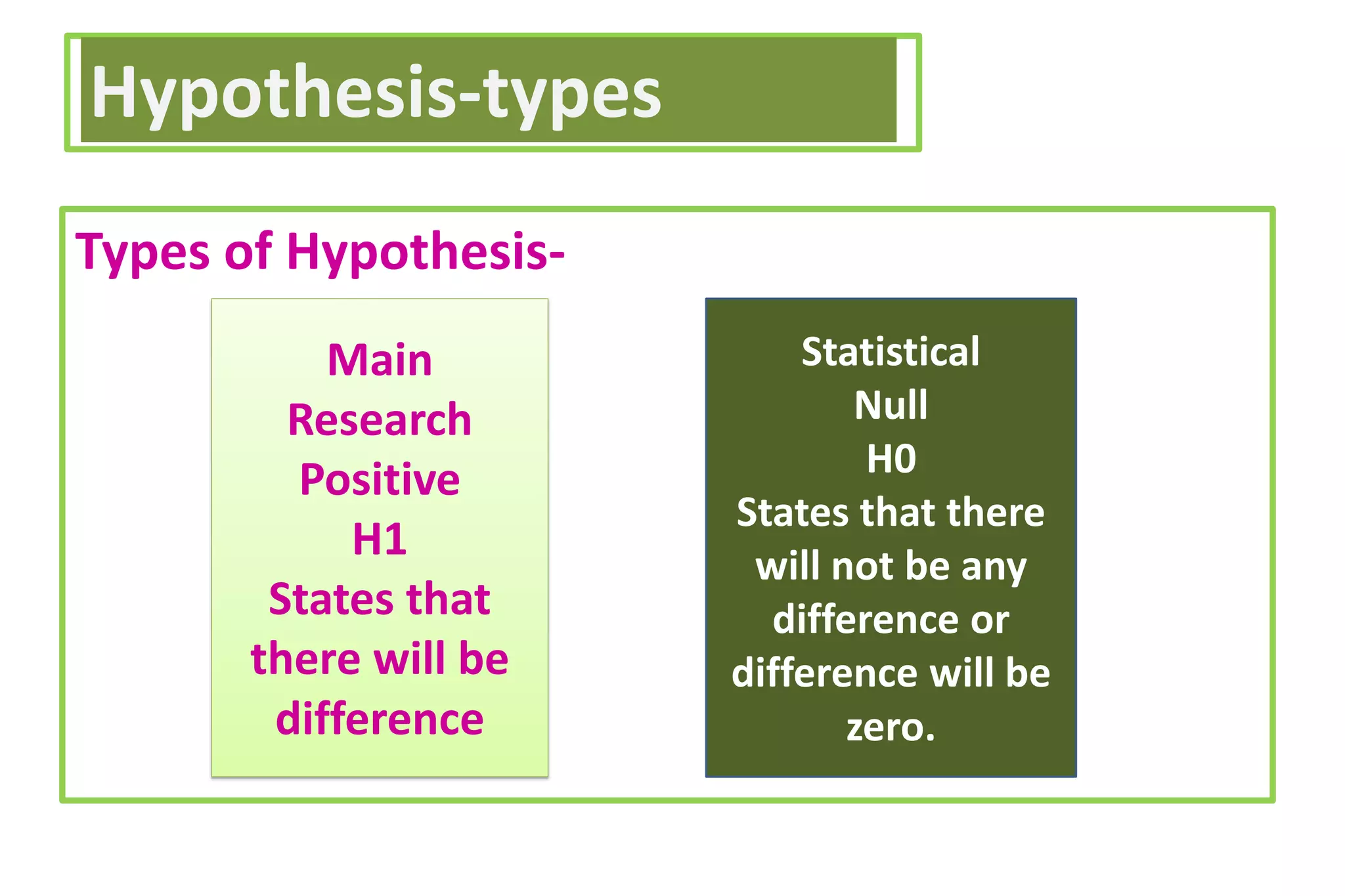 Hypothesis-types

Types of Hypothesis-

Main
Research
Positive
H1
States that there will be difference

Statistical
Null
H0
States that there will not be any difference or difference will be zero.